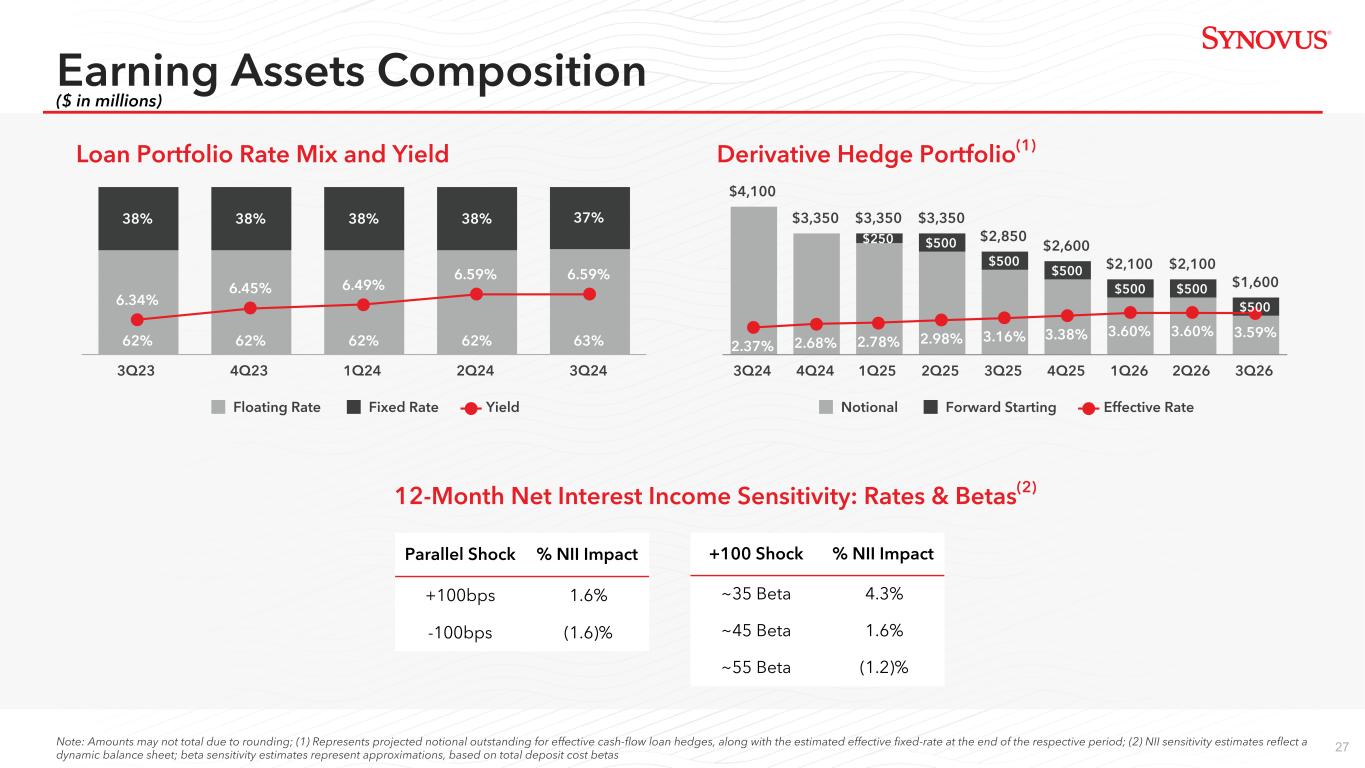 SYNOVUS®

Earning Assets Composition
($ in millions)

Loan Portfolio Rate Mix and Yield

38% 38% 38% 38% 37%
6.34% 6.45% 6.49% 6.59% 6.59%
62% 62% 62% 62% 63%
3Q23 4Q23 1Q24 2Q24 3Q24

Floating Rate Fixed Rate Yield

Derivative Hedge Portfolio$^{(1)}$

$4,100 $3,350 $3,350 $3,350 $2,850 $2,600 $2,100 $2,100 $1,600
$250 $500 $500 $500 $500 $500 $500
2.37% 2.68% 2.78% 2.98% 3.16% 3.38% 3.60% 3.60% 3.59%
3Q24 4Q24 1Q25 2Q25 3Q25 4Q25 1Q26 2Q26 3Q26

Notional Forward Starting Effective Rate

12-Month Net Interest Income Sensitivity: Rates & Betas$^{(2)}$

| Parallel Shock | % NII Impact |
|---|---|
| +100bps | 1.6% |
| -100bps | (1.6)% |

| +100 Shock | % NII Impact |
|---|---|
| ~35 Beta | 4.3% |
| ~45 Beta | 1.6% |
| ~55 Beta | (1.2)% |

Note: Amounts may not total due to rounding; (1) Represents projected notional outstanding for effective cash-flow loan hedges, along with the estimated effective fixed-rate at the end of the respective period; (2) NII sensitivity estimates reflect a dynamic balance sheet; beta sensitivity estimates represent approximations, based on total deposit cost betas

27